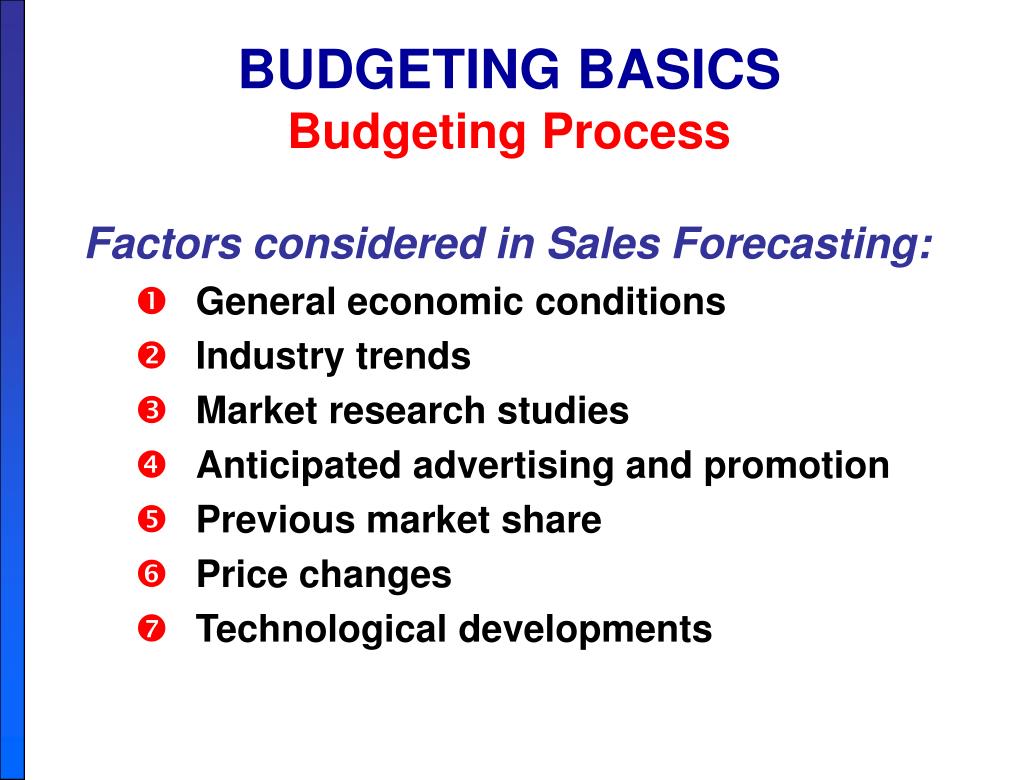 BUDGETING BASICS
Budgeting Process

Factors considered in Sales Forecasting:

❶ General economic conditions
❷ Industry trends
❸ Market research studies
❹ Anticipated advertising and promotion
❺ Previous market share
❻ Price changes
❼ Technological developments